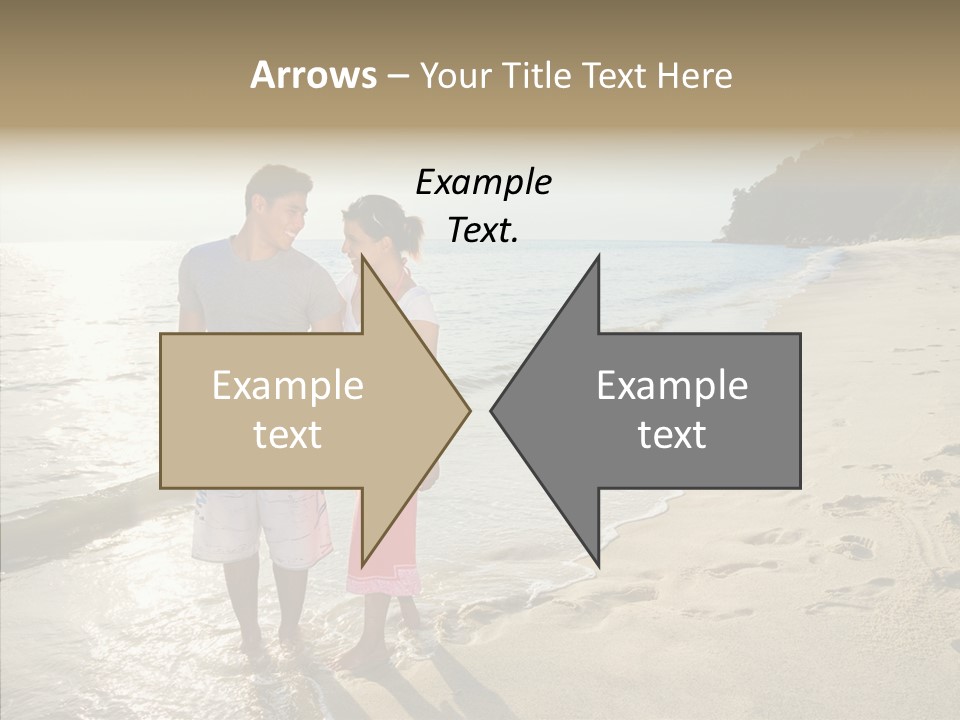 Arrows – Your Title Text Here

Example Text.

Example text

Example text